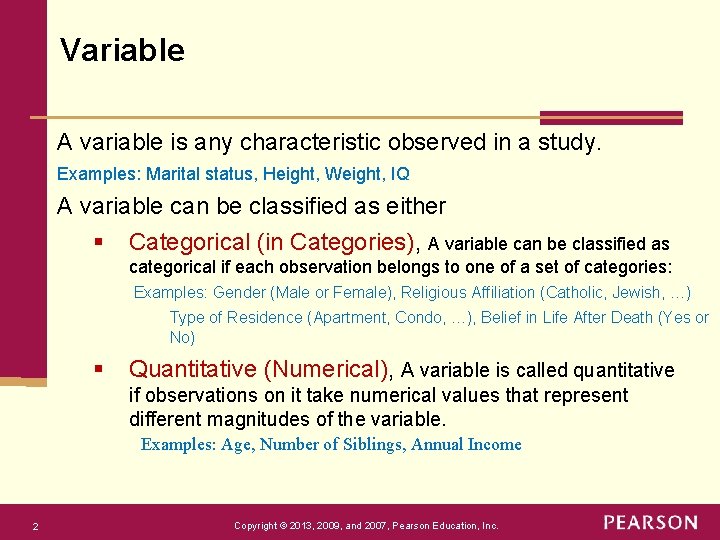 Variable

A variable is any characteristic observed in a study.

Examples: Marital status, Height, Weight, IQ

A variable can be classified as either

▪ Categorical (in Categories), A variable can be classified as categorical if each observation belongs to one of a set of categories:

Examples: Gender (Male or Female), Religious Affiliation (Catholic, Jewish, …)

Type of Residence (Apartment, Condo, …), Belief in Life After Death (Yes or No)

▪ Quantitative (Numerical), A variable is called quantitative if observations on it take numerical values that represent different magnitudes of the variable.

Examples: Age, Number of Siblings, Annual Income

2

Copyright © 2013, 2009, and 2007, Pearson Education, Inc.

PEARSON